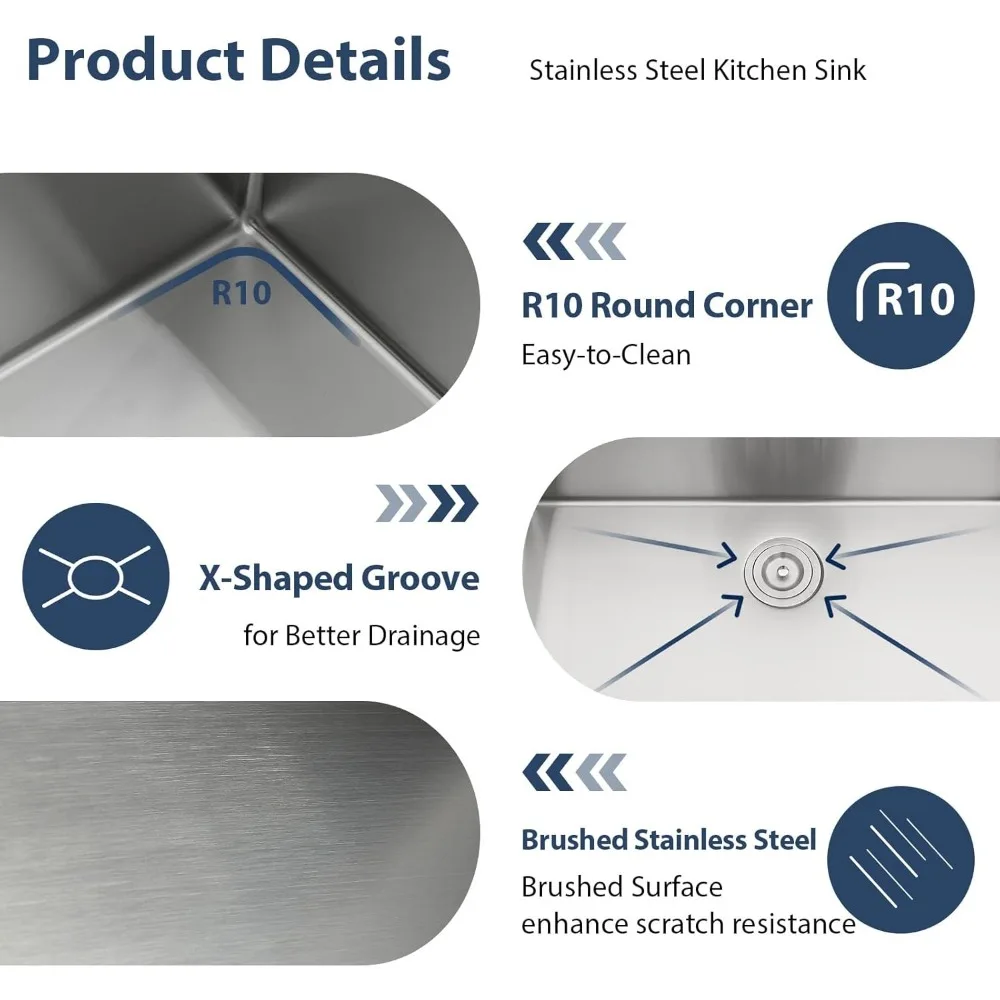 Product Details
Stainless Steel Kitchen Sink

R10

R10 Round Corner
Easy-to-Clean

R10

X-Shaped Groove
for Better Drainage

Brushed Stainless Steel
Brushed Surface
enhance scratch resistance